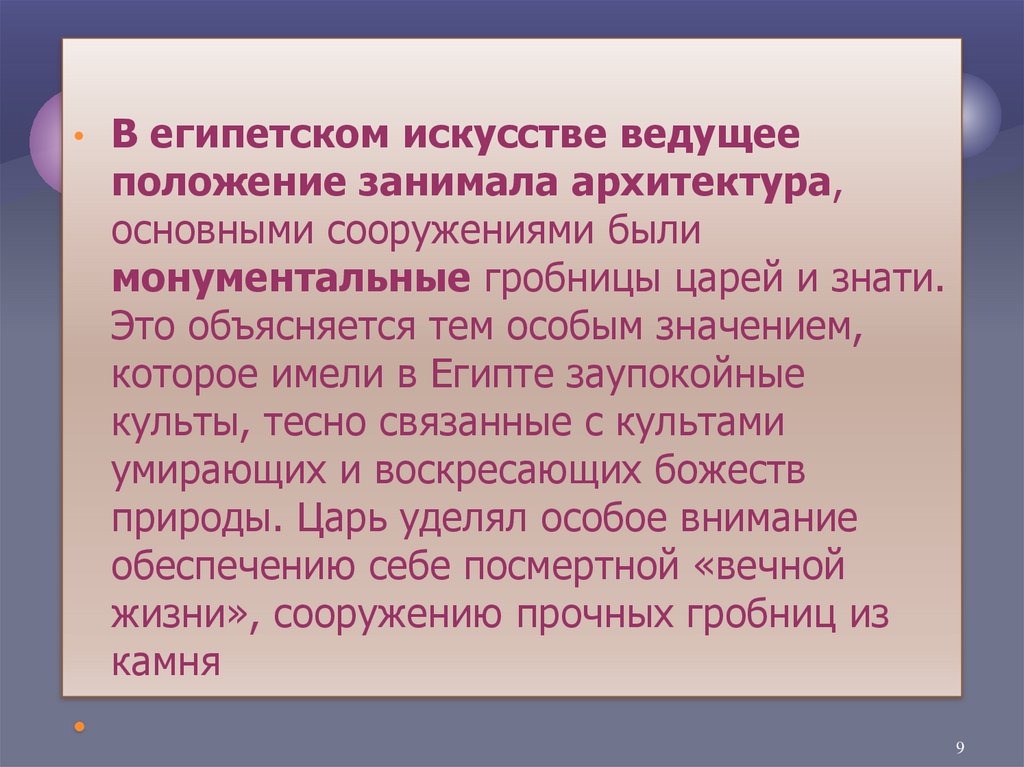 • В египетском искусстве ведущее положение занимала архитектура, основными сооружениями были монументальные гробницы царей и знати. Это объясняется тем особым значением, которое имели в Египте заупокойные культы, тесно связанные с культами умирающих и воскресающих божеств природы. Царь уделял особое внимание обеспечению себе посмертной «вечной жизни», сооружению прочных гробниц из камня

•

9